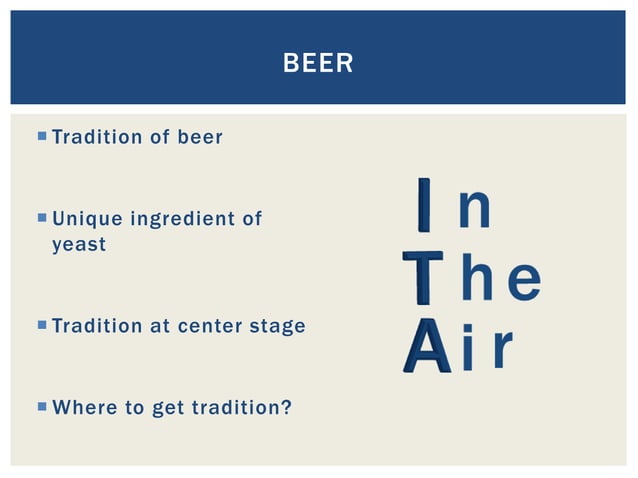 BEER

Tradition of beer

Unique ingredient of yeast

Tradition at center stage

Where to get tradition?

In
The
Air